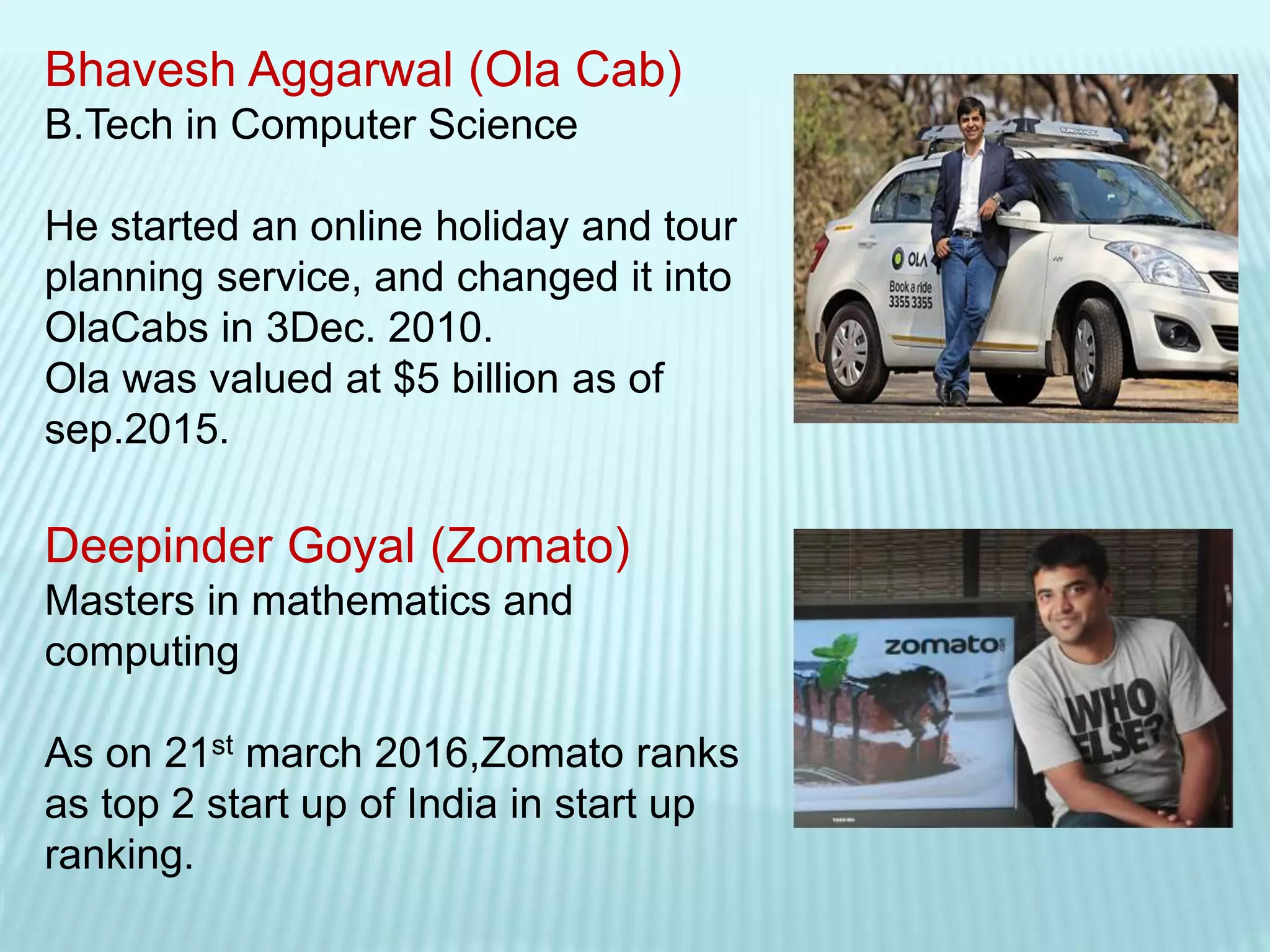 Bhavesh Aggarwal (Ola Cab)
B.Tech in Computer Science

He started an online holiday and tour planning service, and changed it into OlaCabs in 3Dec. 2010.
Ola was valued at \$5 billion as of sep.2015.

OLA
Book a ride
3355 3355

Deepinder Goyal (Zomato)
Masters in mathematics and computing

As on 21$^{st}$ march 2016,Zomato ranks as top 2 start up of India in start up ranking.

zomato

WHO ELSE?